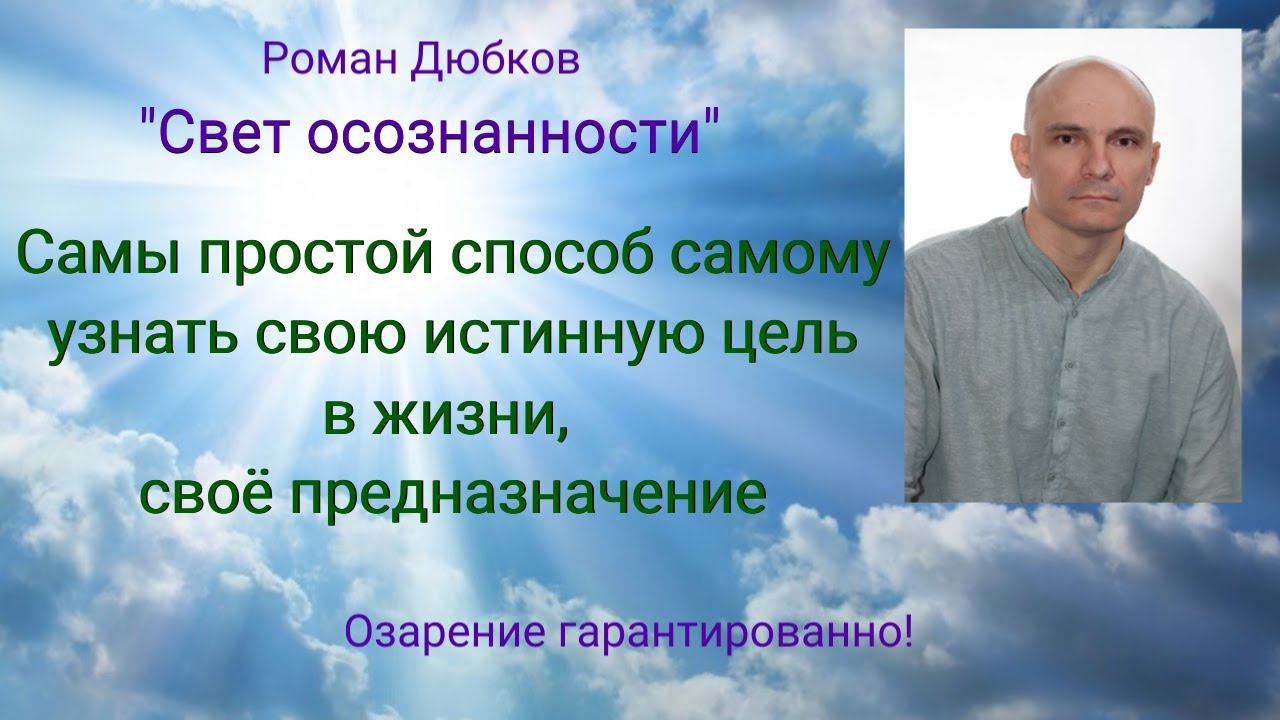 Роман Дюбков
"Свет осознанности"

Самы простой способ самому узнать свою истинную цель в жизни, своё предназначение

Озарение гарантированно!